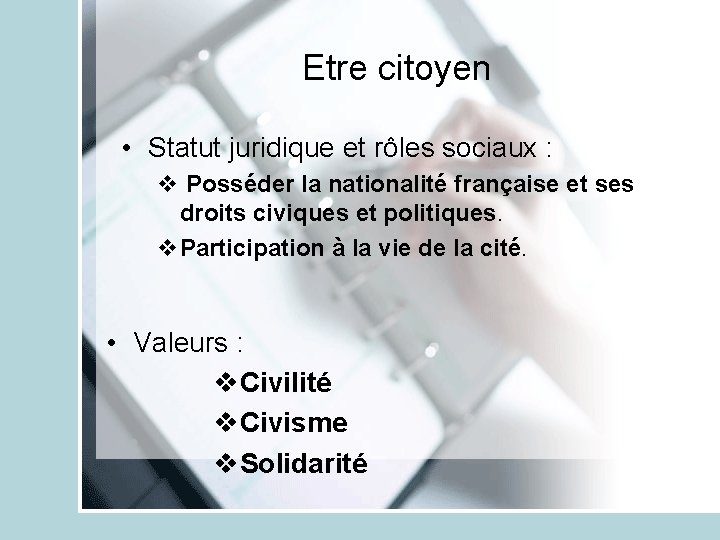 Etre citoyen

• Statut juridique et rôles sociaux :

❖ Posséder la nationalité française et ses droits civiques et politiques.

❖ Participation à la vie de la cité.

• Valeurs :

❖ Civilité

❖ Civisme

❖ Solidarité